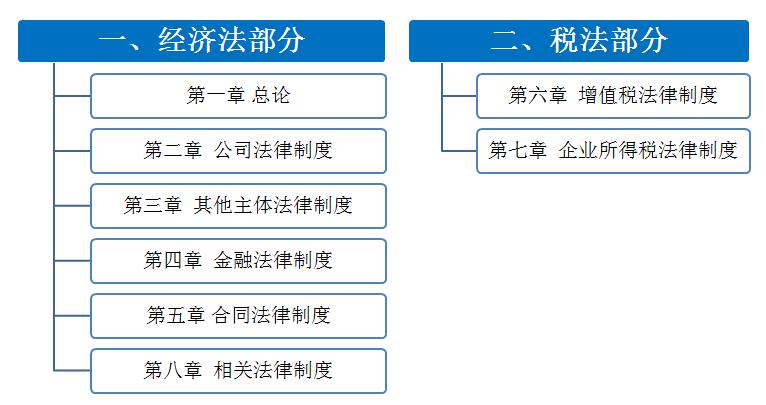 一、经济法部分

第一章 总论

第二章 公司法律制度

第三章 其他主体法律制度

第四章 金融法律制度

第五章 合同法律制度

第八章 相关法律制度

二、税法部分

第六章 增值税法律制度

第七章 企业所得税法律制度